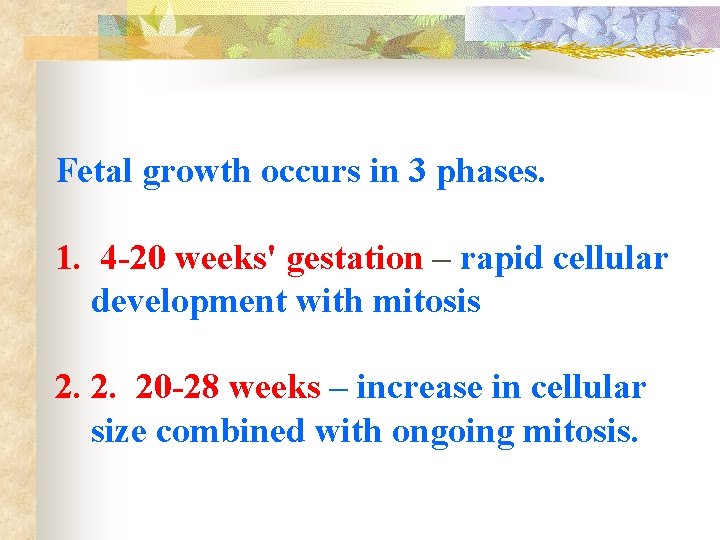 Fetal growth occurs in 3 phases.

1. 4-20 weeks' gestation – rapid cellular development with mitosis

2. 2. 20-28 weeks – increase in cellular size combined with ongoing mitosis.